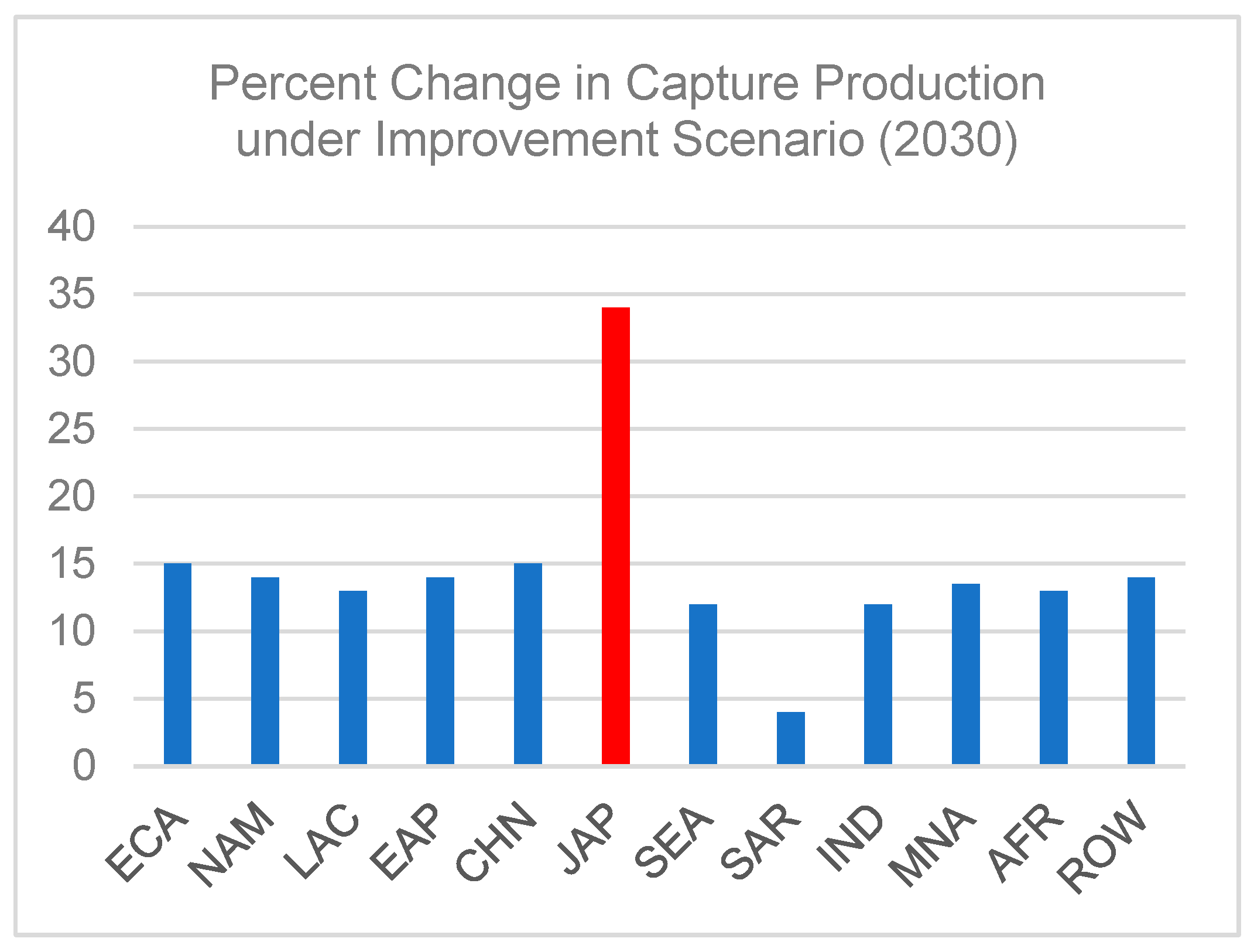 Percent Change in Capture Production under Improvement Scenario (2030)

40
35
30
25
20
15
10
5
0

ECA
NAM
LAC
EAP
CHN
JAP
SEA
SAR
IND
MNA
AFR
ROW